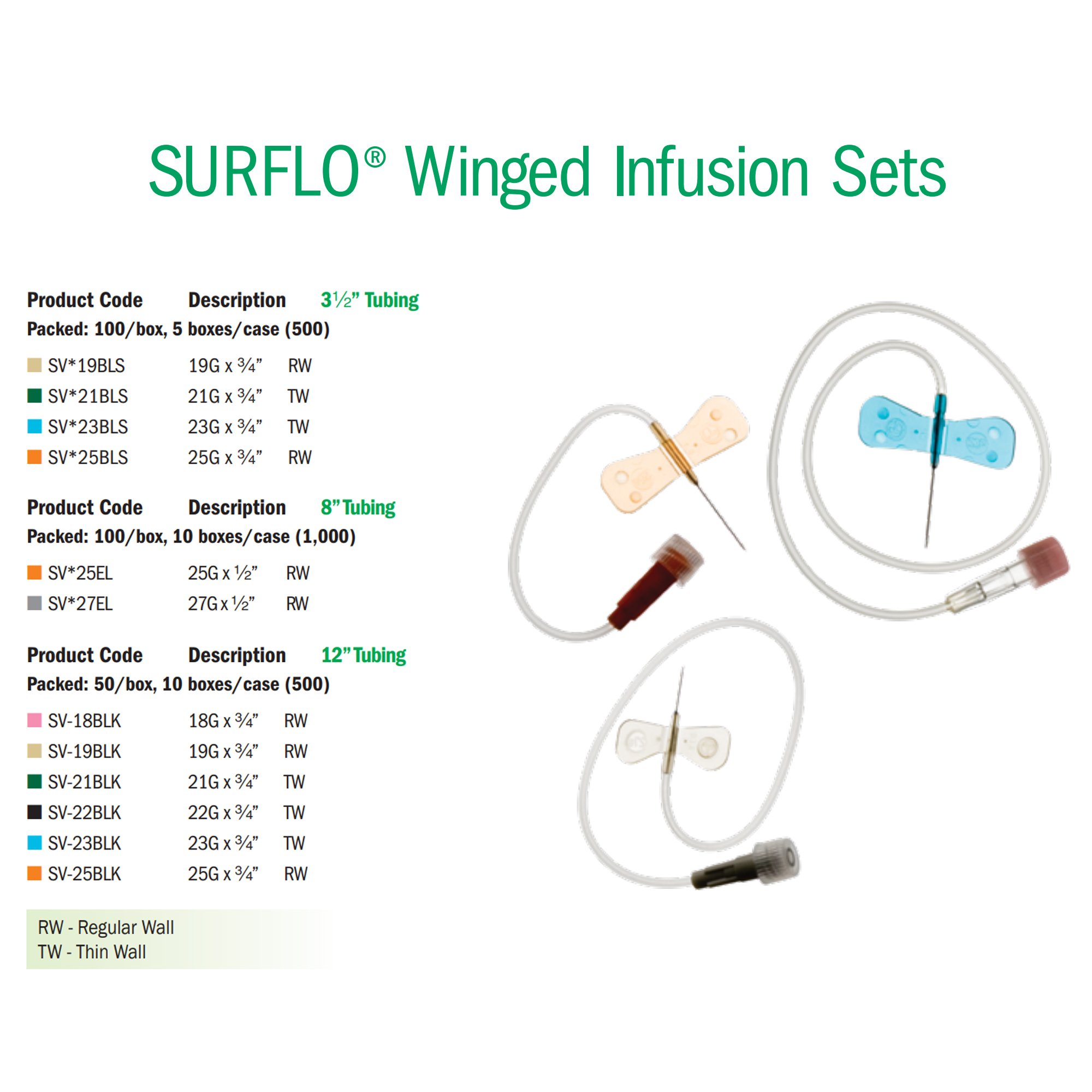 SURFLO® Winged Infusion Sets

| Product Code | Description | 3½" Tubing |
|---|---|---|
| Packed: 100/box, 5 boxes/case (500) | | |
| SV*19BLS | 19G x ¾" | RW |
| SV*21BLS | 21G x ¾" | TW |
| SV*23BLS | 23G x ¾" | TW |
| SV*25BLS | 25G x ¾" | RW |

| Product Code | Description | 8" Tubing |
|---|---|---|
| Packed: 100/box, 10 boxes/case (1,000) | | |
| SV*25EL | 25G x ½" | RW |
| SV*27EL | 27G x ½" | RW |

| Product Code | Description | 12" Tubing |
|---|---|---|
| Packed: 50/box, 10 boxes/case (500) | | |
| SV-18BLK | 18G x ¾" | RW |
| SV-19BLK | 19G x ¾" | RW |
| SV-21BLK | 21G x ¾" | TW |
| SV-22BLK | 22G x ¾" | TW |
| SV-23BLK | 23G x ¾" | TW |
| SV-25BLK | 25G x ¾" | RW |

RW - Regular Wall
TW - Thin Wall